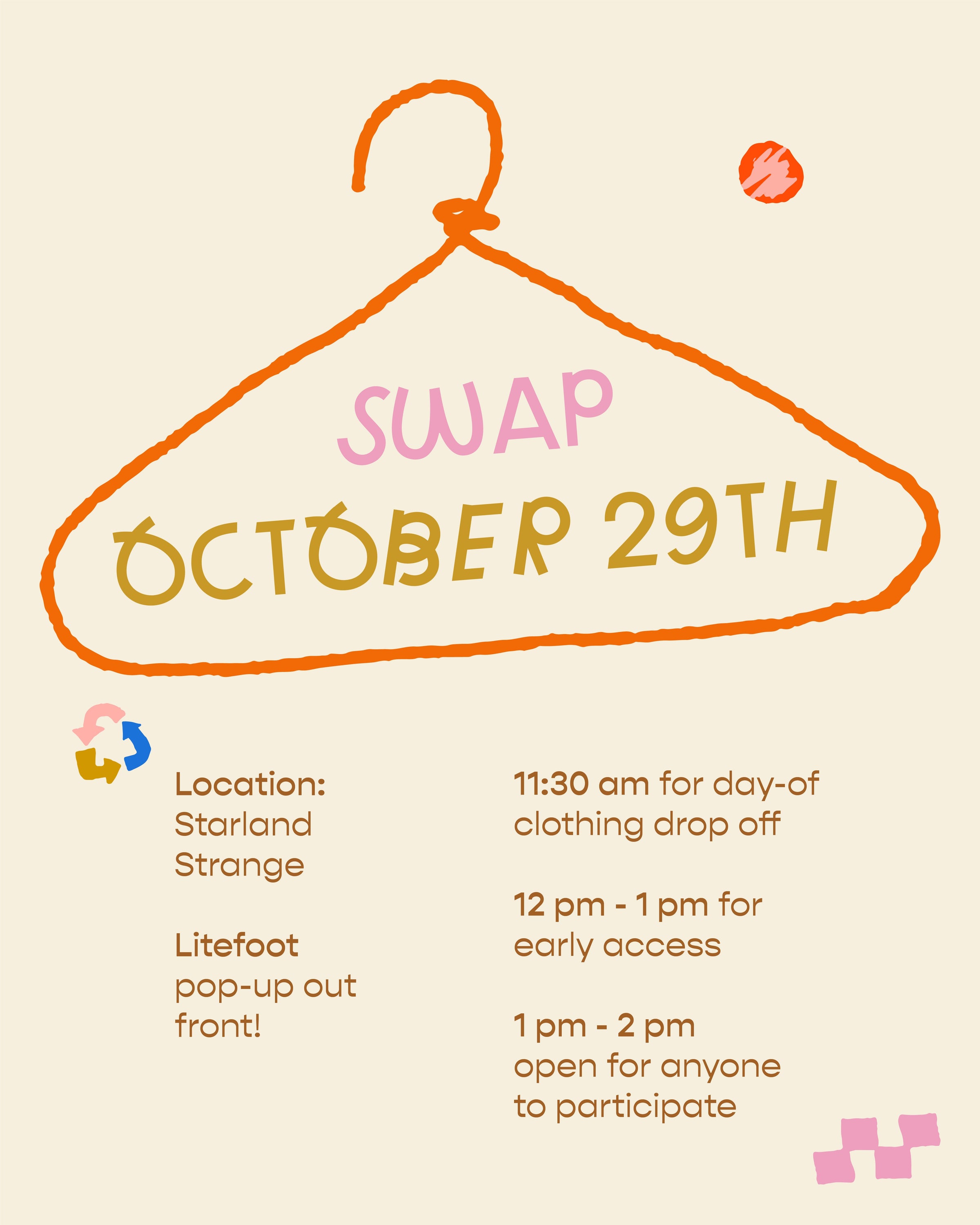 SWAP

OCTOBER 29TH

Location:
Starland Strange

Litefoot
pop-up out front!

11:30 am for day-of clothing drop off

12 pm - 1 pm for early access

1 pm - 2 pm
open for anyone to participate